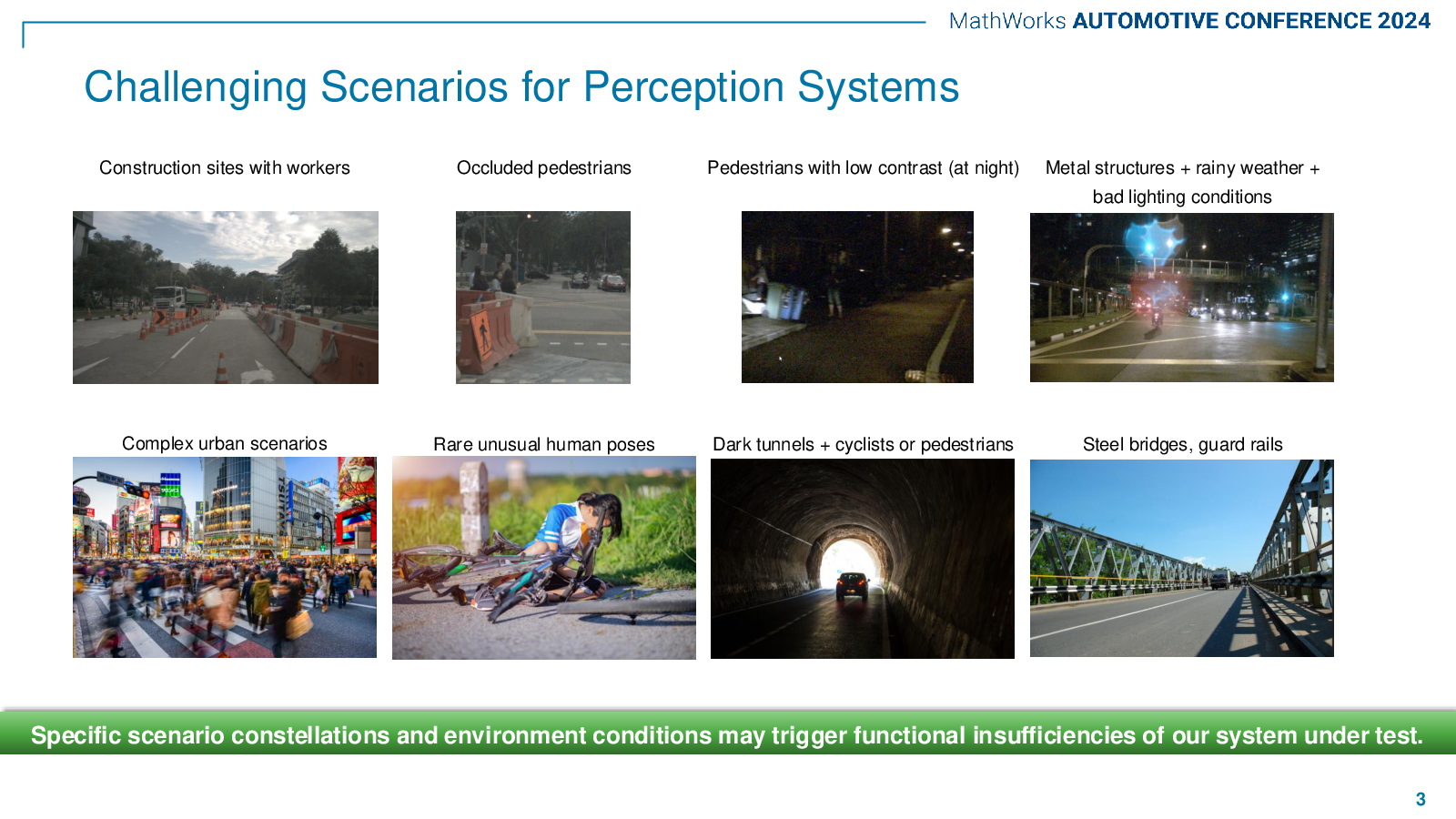 MathWorks AUTOMOTIVE CONFERENCE 2024

Challenging Scenarios for Perception Systems

Construction sites with workers

Occluded pedestrians

Pedestrians with low contrast (at night)

Metal structures + rainy weather + bad lighting conditions

Complex urban scenarios

Rare unusual human poses

Dark tunnels + cyclists or pedestrians

Steel bridges, guard rails

Specific scenario constellations and environment conditions may trigger functional insufficiencies of our system under test.

3